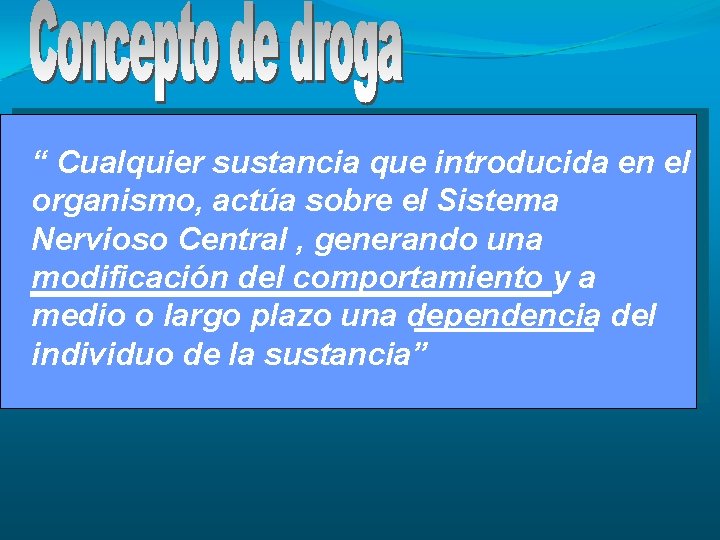 Concepto de droga

“ Cualquier sustancia que introducida en el organismo, actúa sobre el Sistema Nervioso Central , generando una modificación del comportamiento y a medio o largo plazo una dependencia del individuo de la sustancia”